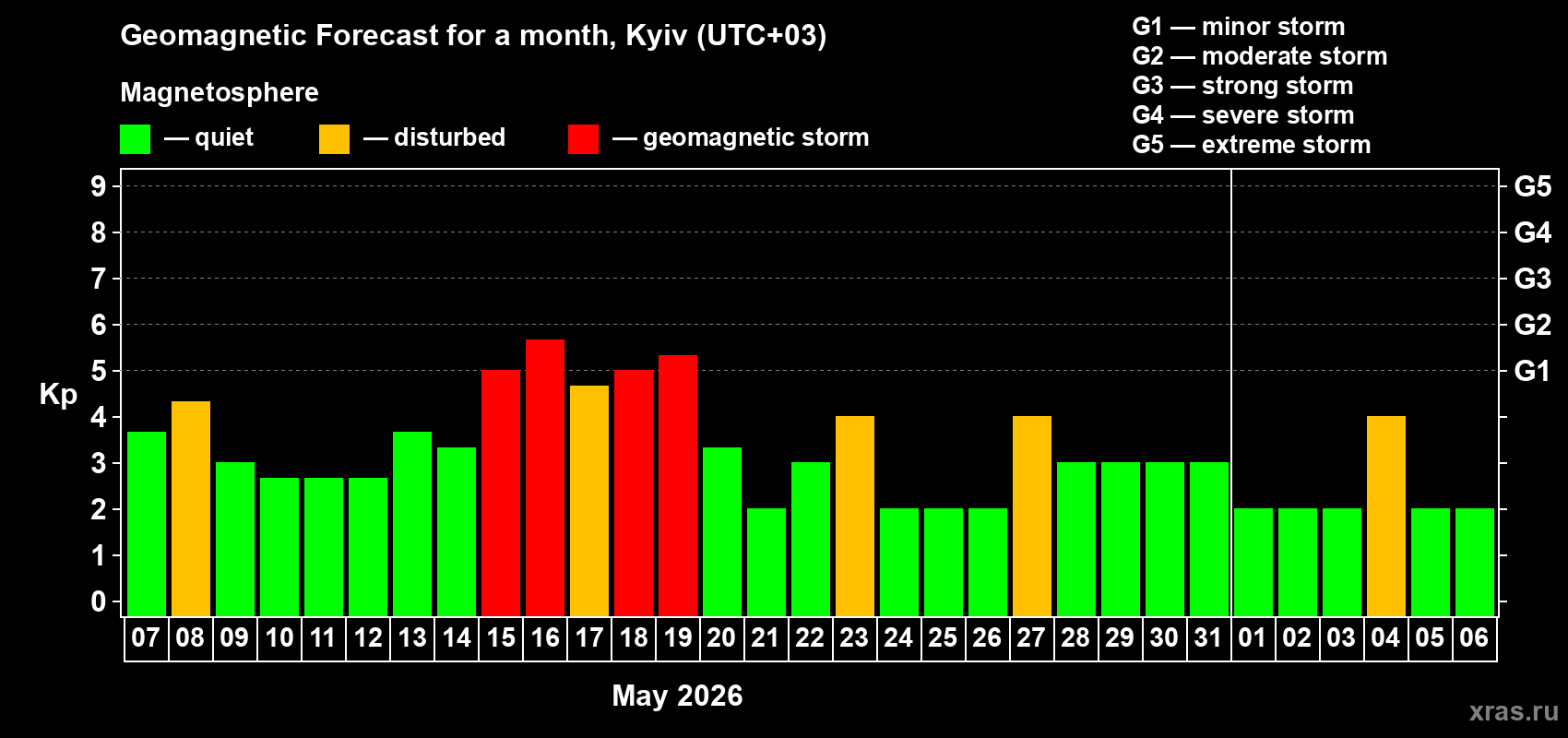 Geomagnetic Forecast for a month, Kyiv (UTC+03)

Magnetosphere

— quiet — disturbed — geomagnetic storm

G1 — minor storm
G2 — moderate storm
G3 — strong storm
G4 — severe storm
G5 — extreme storm

Kp

9 8 7 6 5 4 3 2 1 0

G5 G4 G3 G2 G1

07 08 09 10 11 12 13 14 15 16 17 18 19 20 21 22 23 24 25 26 27 28 29 30 31 01 02 03 04 05 06

May 2026

xras.ru